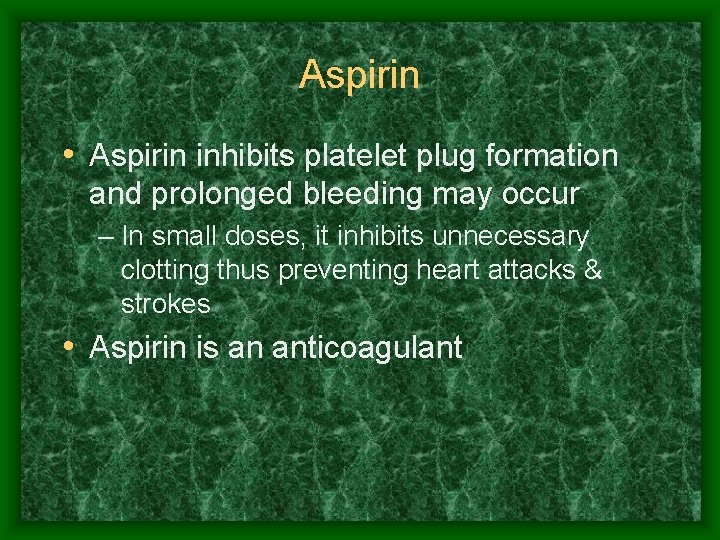 Aspirin

• Aspirin inhibits platelet plug formation and prolonged bleeding may occur
– In small doses, it inhibits unnecessary clotting thus preventing heart attacks & strokes

• Aspirin is an anticoagulant